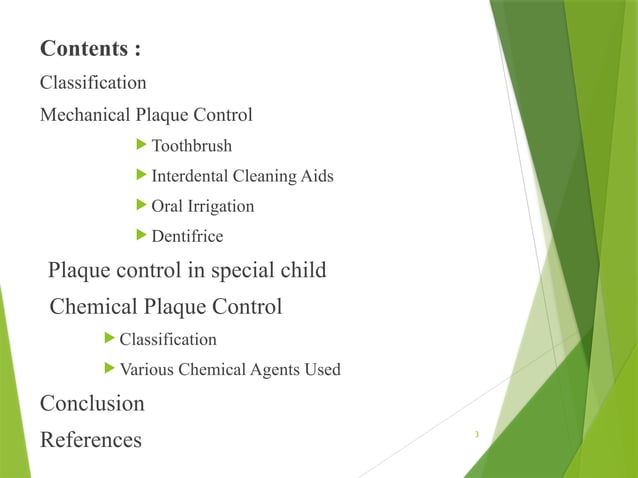 Contents :

Classification

Mechanical Plaque Control

Toothbrush

Interdental Cleaning Aids

Oral Irrigation

Dentifrice

Plaque control in special child

Chemical Plaque Control

Classification

Various Chemical Agents Used

Conclusion

References

3